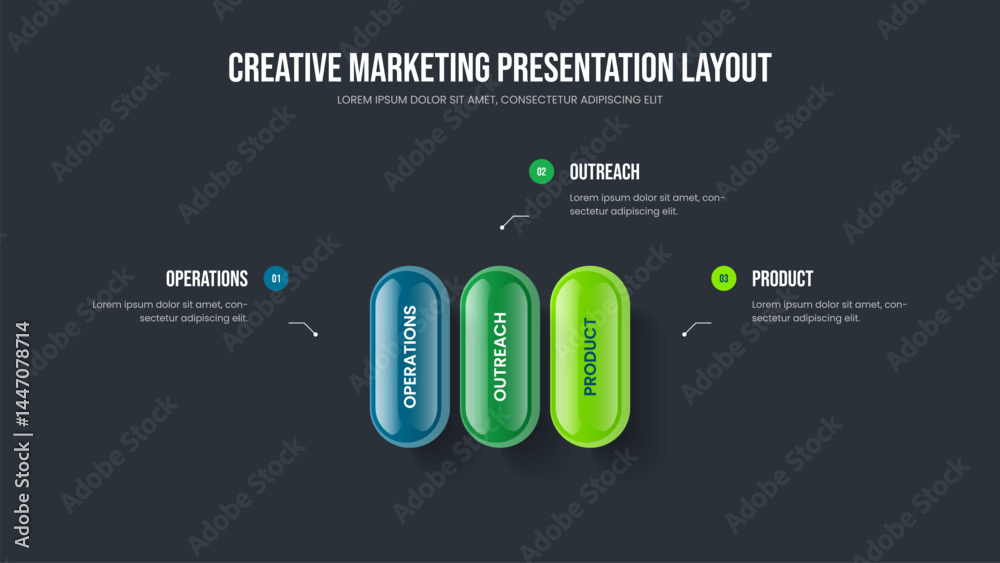 CREATIVE MARKETING PRESENTATION LAYOUT
LOREM IPSUM DOLOR SIT AMET, CONSECTETUR ADIPISCING ELIT

02 OUTREACH
Lorem ipsum dolor sit amet, consectetur adipiscing elit.

OPERATIONS 01
Lorem ipsum dolor sit amet, consectetur adipiscing elit.

03 PRODUCT
Lorem ipsum dolor sit amet, consectetur adipiscing elit.

OPERATIONS

OUTREACH

PRODUCT

Adobe Stock | #1447078714